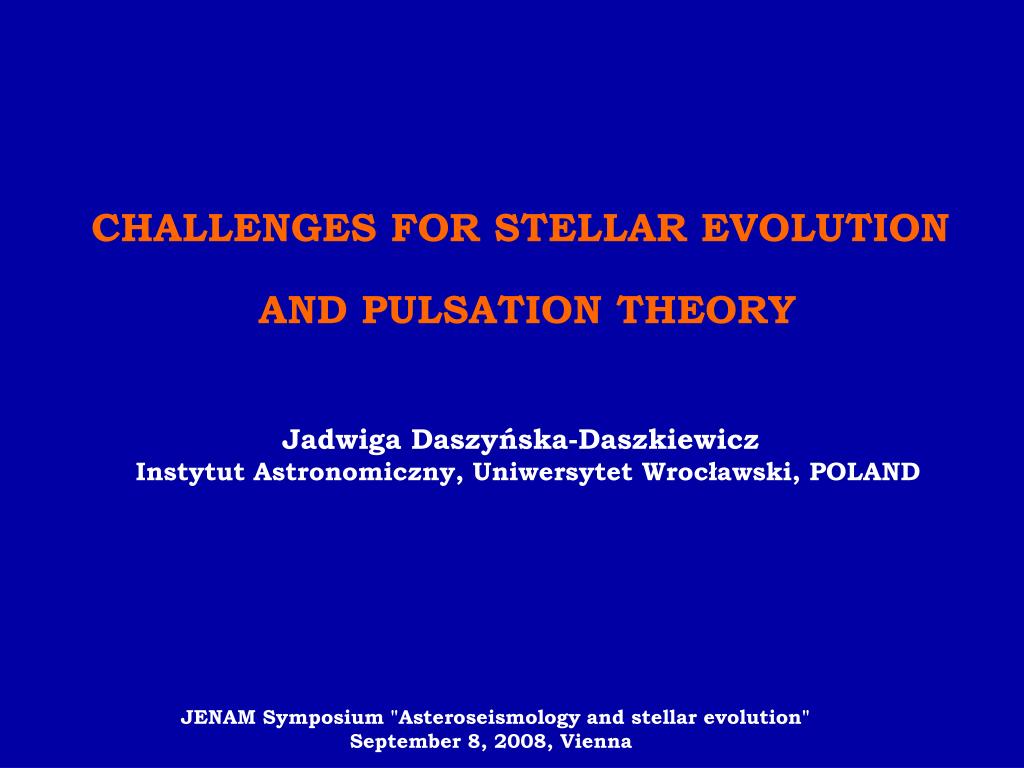 CHALLENGES FOR STELLAR EVOLUTION

AND PULSATION THEORY

Jadwiga Daszyńska-Daszkiewicz
Instytut Astronomiczny, Uniwersytet Wrocławski, POLAND

JENAM Symposium "Asteroseismology and stellar evolution"
September 8, 2008, Vienna